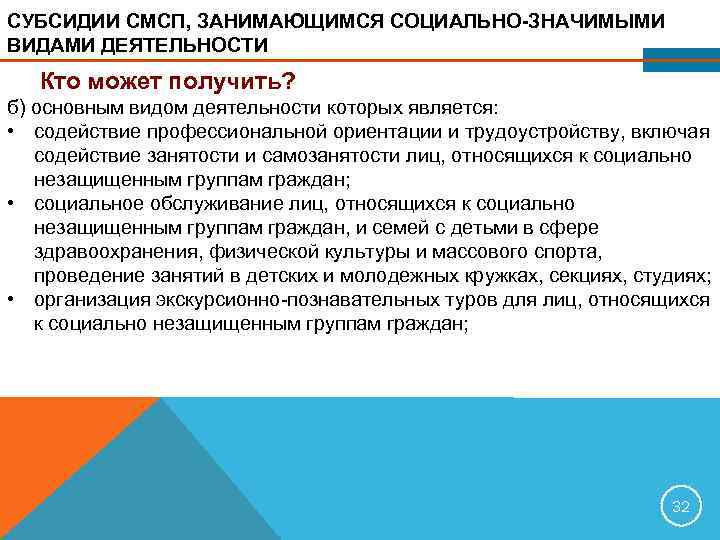 СУБСИДИИ СМСП, ЗАНИМАЮЩИМСЯ СОЦИАЛЬНО-ЗНАЧИМЫМИ ВИДАМИ ДЕЯТЕЛЬНОСТИ

Кто может получить?

б) основным видом деятельности которых является:
• содействие профессиональной ориентации и трудоустройству, включая содействие занятости и самозанятости лиц, относящихся к социально незащищенным группам граждан;
• социальное обслуживание лиц, относящихся к социально незащищенным группам граждан, и семей с детьми в сфере здравоохранения, физической культуры и массового спорта, проведение занятий в детских и молодежных кружках, секциях, студиях;
• организация экскурсионно-познавательных туров для лиц, относящихся к социально незащищенным группам граждан;

32